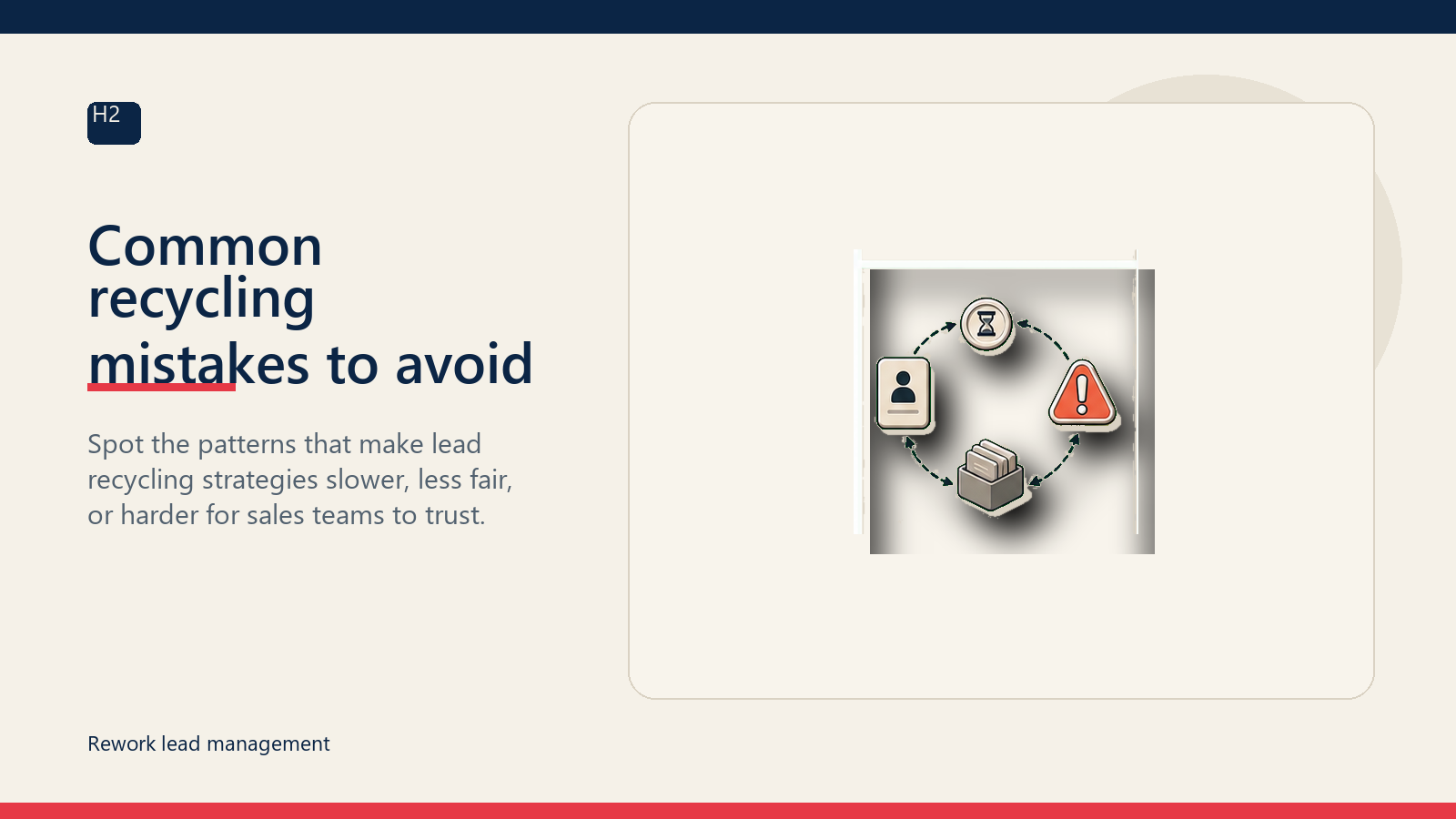 H2

Common recycling mistakes to avoid

Spot the patterns that make lead recycling strategies slower, less fair, or harder for sales teams to trust.

Rework lead management